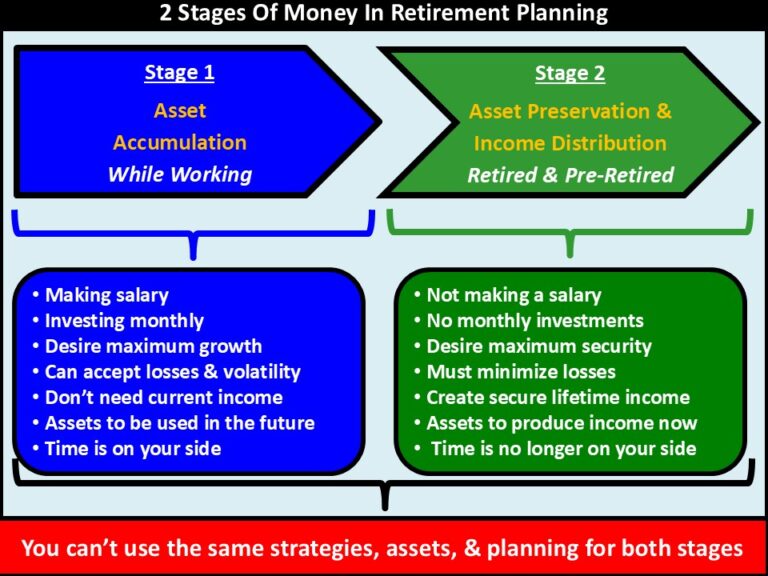 2 Stages Of Money In Retirement Planning

Stage 1
Asset Accumulation
While Working

Stage 2
Asset Preservation & Income Distribution
Retired & Pre-Retired

• Making salary
• Investing monthly
• Desire maximum growth
• Can accept losses & volatility
• Don't need current income
• Assets to be used in the future
• Time is on your side

• Not making a salary
• No monthly investments
• Desire maximum security
• Must minimize losses
• Create secure lifetime income
• Assets to produce income now
• Time is no longer on your side

You can't use the same strategies, assets, & planning for both stages